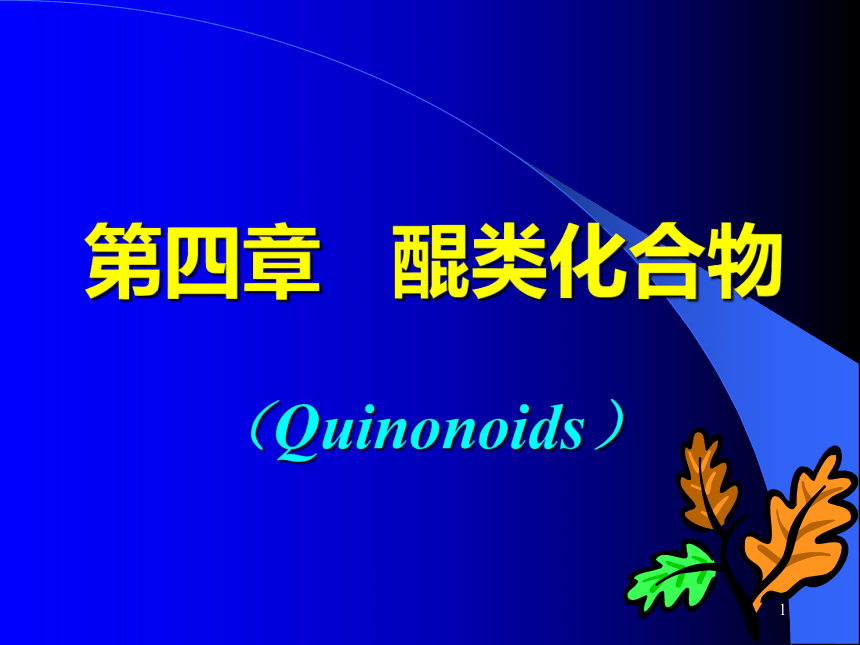 第四章　醌类化合物

（Quinonoids）

1